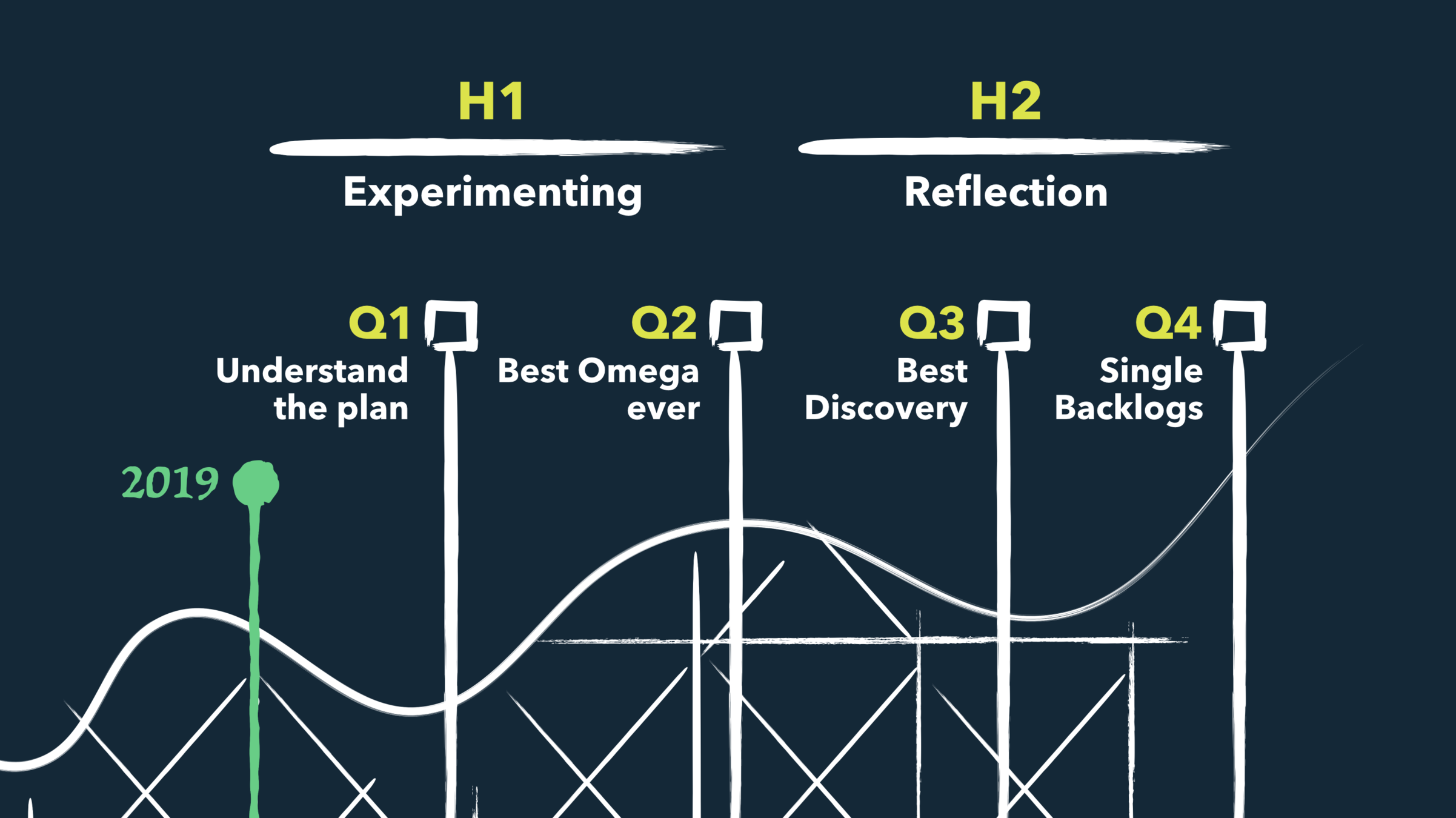 H1

Experimenting

H2

Reflection

Q1
Understand the plan

Q2
Best Omega ever

Q3
Best Discovery

Q4
Single Backlogs

2019